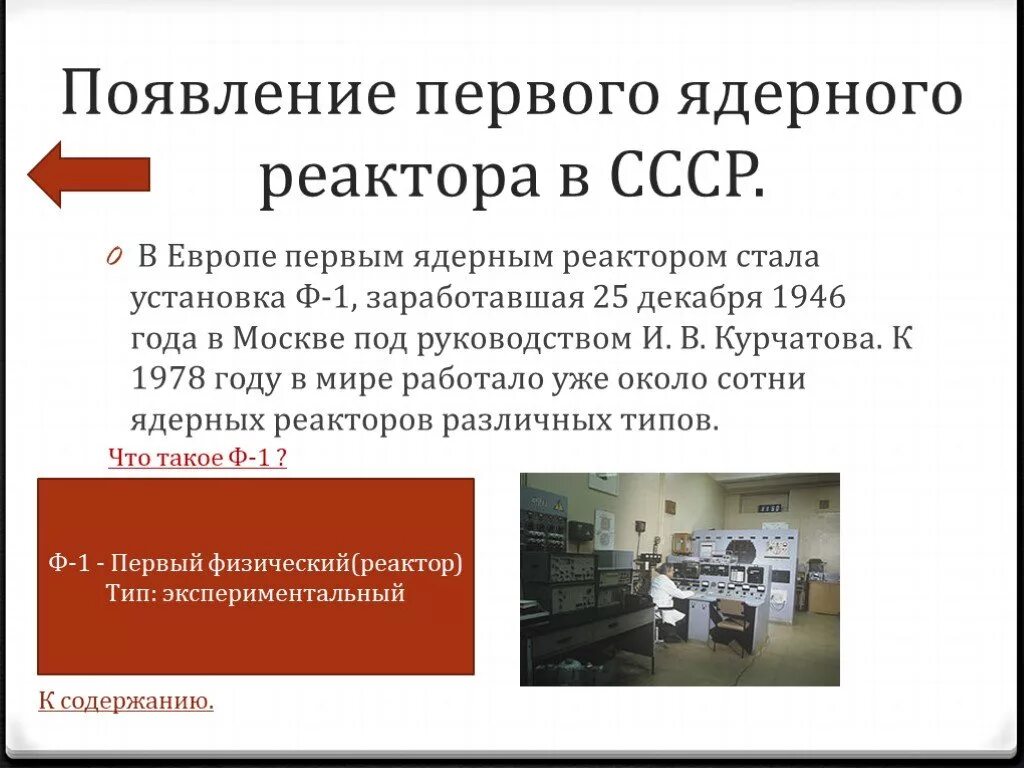 Появление первого ядерного реактора в СССР.

В Европе первым ядерным реактором стала установка Ф-1, заработавшая 25 декабря 1946 года в Москве под руководством И. В. Курчатова. К 1978 году в мире работало уже около сотни ядерных реакторов различных типов.

Что такое Ф-1 ?

Ф-1 - Первый физический(реактор)
Тип: экспериментальный

К содержанию.